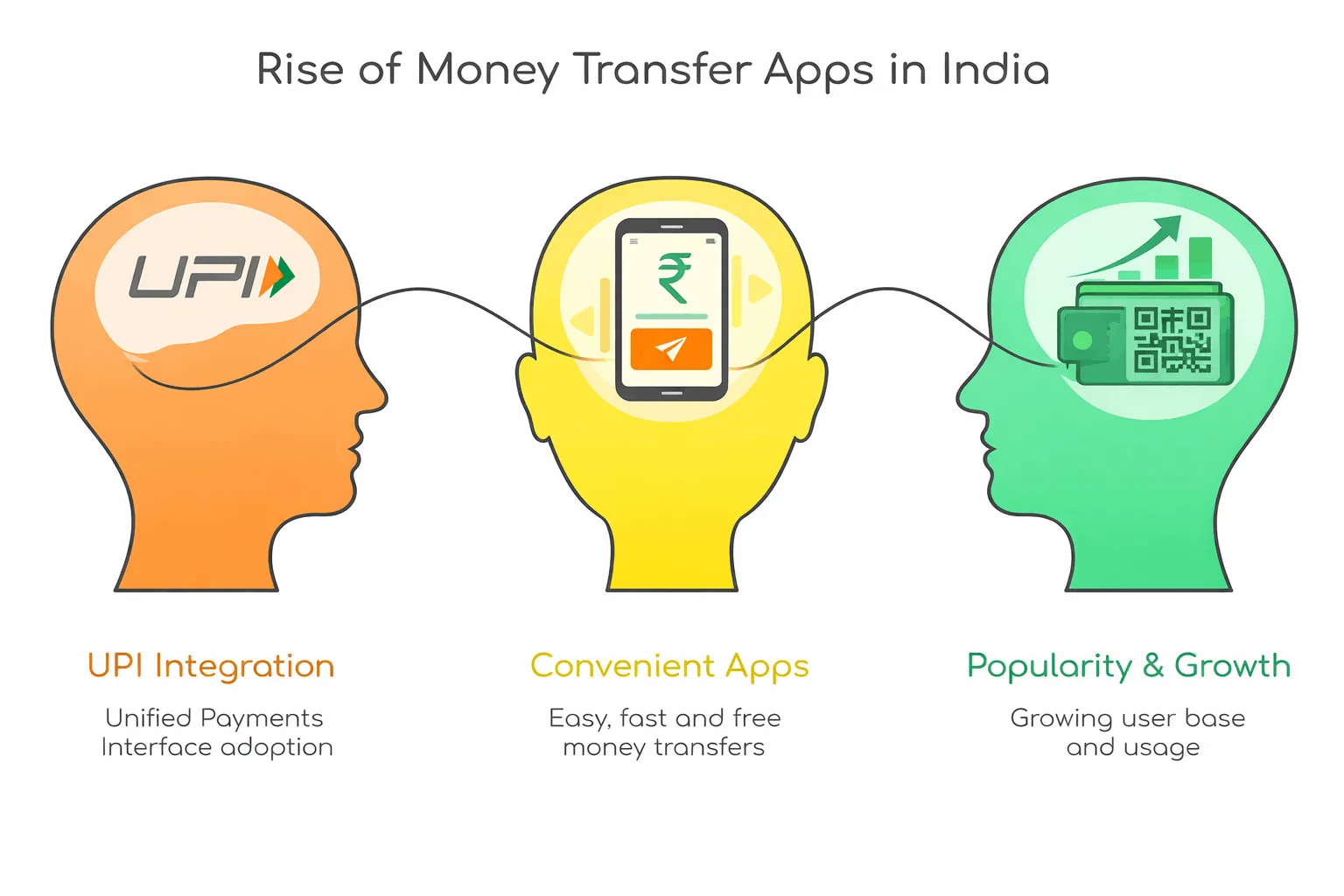 Rise of Money Transfer Apps in India

UPI

₹

UPI Integration

Unified Payments Interface adoption

Convenient Apps

Easy, fast and free money transfers

Popularity & Growth

Growing user base and usage